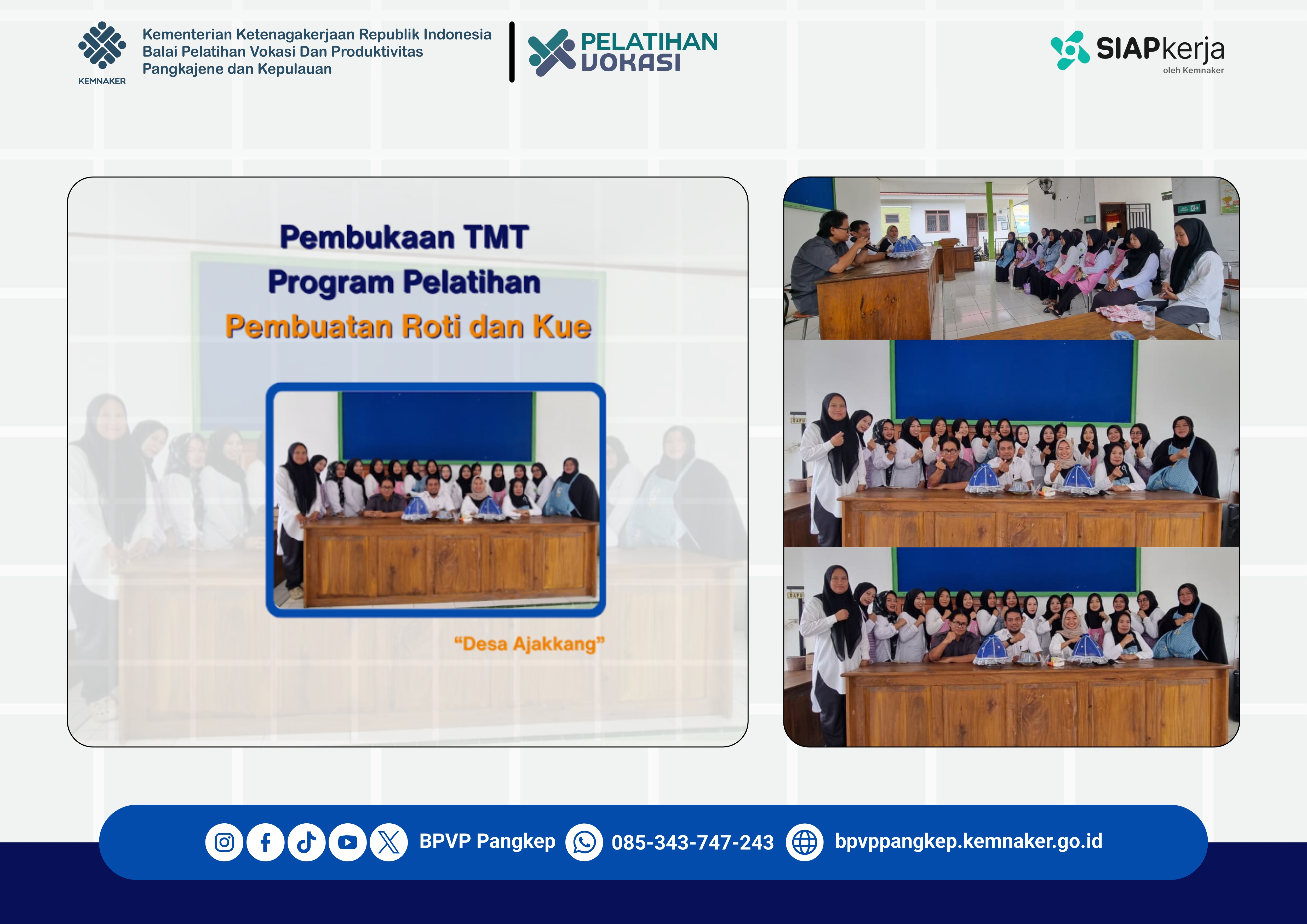 KEMNAKER

Kementerian Ketenagakerjaan Republik Indonesia
Balai Pelatihan Vokasi Dan Produktivitas
Pangkajene dan Kepulauan

PELATIHAN VOKASI

SIAPkerja
oleh Kemnaker

Pembukaan TMT
Program Pelatihan
Pembuatan Roti dan Kue

"Desa Ajakkang"

BPVP Pangkep 085-343-747-243 bpvppangkep.kemnaker.go.id